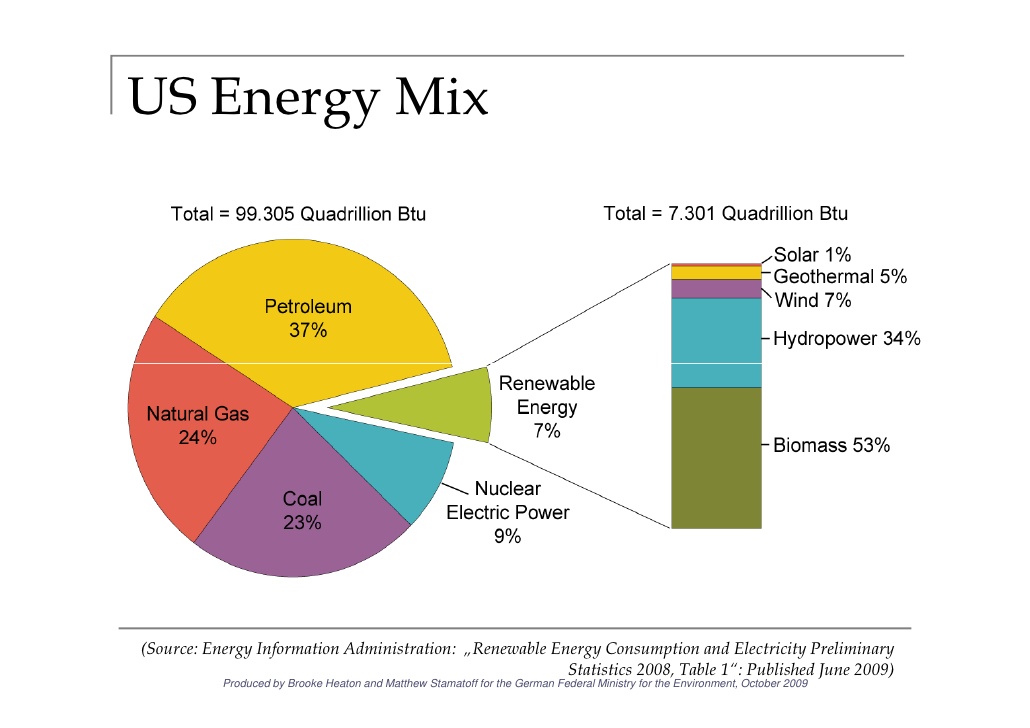 US Energy Mix

Total = 99.305 Quadrillion Btu

Petroleum
37%

Natural Gas
24%

Coal
23%

Nuclear
Electric Power
9%

Renewable
Energy
7%

Total = 7.301 Quadrillion Btu

Solar 1%
Geothermal 5%
Wind 7%
Hydropower 34%
Biomass 53%

(Source: Energy Information Administration: „Renewable Energy Consumption and Electricity Preliminary Statistics 2008, Table 1“: Published June 2009)

Produced by Brooke Heaton and Matthew Stamatoff for the German Federal Ministry for the Environment, October 2009